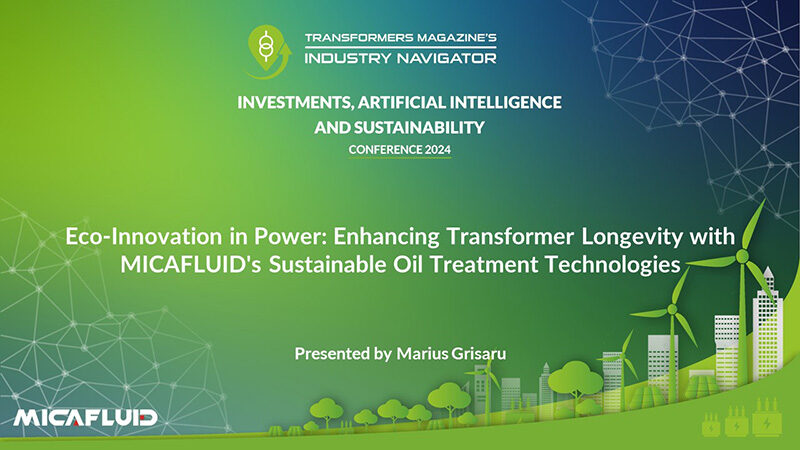 TRANSFORMERS MAGAZINE'S
INDUSTRY NAVIGATOR

INVESTMENTS, ARTIFICIAL INTELLIGENCE AND SUSTAINABILITY
CONFERENCE 2024

Eco-Innovation in Power: Enhancing Transformer Longevity with MICAFLUID's Sustainable Oil Treatment Technologies

Presented by Marius Grisaru

MICAFLUID